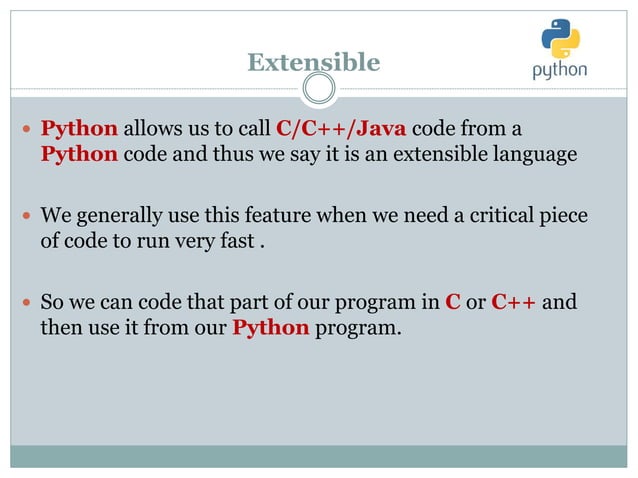 Extensible

python

- Python allows us to call C/C++/Java code from a Python code and thus we say it is an extensible language

- We generally use this feature when we need a critical piece of code to run very fast .

- So we can code that part of our program in C or C++ and then use it from our Python program.